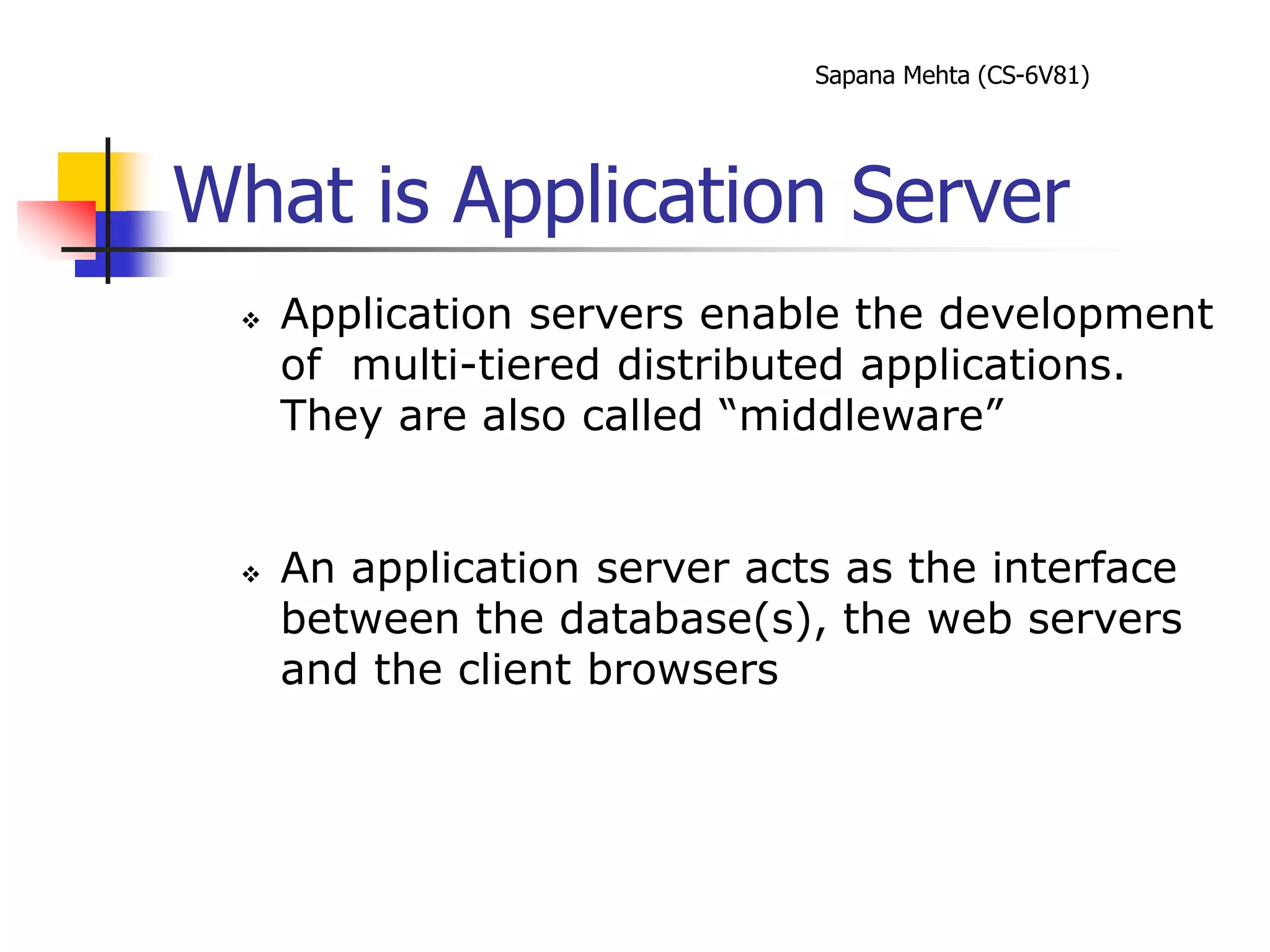 Sapana Mehta (CS-6V81)

What is Application Server

❖ Application servers enable the development of multi-tiered distributed applications. They are also called “middleware”

❖ An application server acts as the interface between the database(s), the web servers and the client browsers